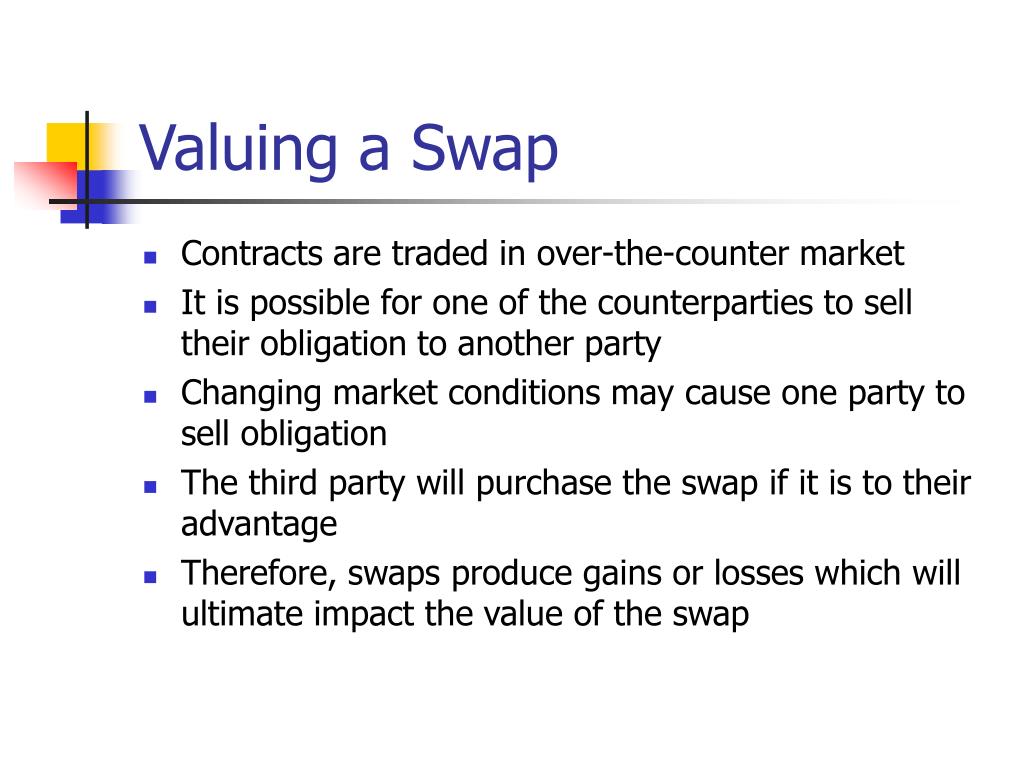 Valuing a Swap

- Contracts are traded in over-the-counter market
- It is possible for one of the counterparties to sell their obligation to another party
- Changing market conditions may cause one party to sell obligation
- The third party will purchase the swap if it is to their advantage
- Therefore, swaps produce gains or losses which will ultimate impact the value of the swap